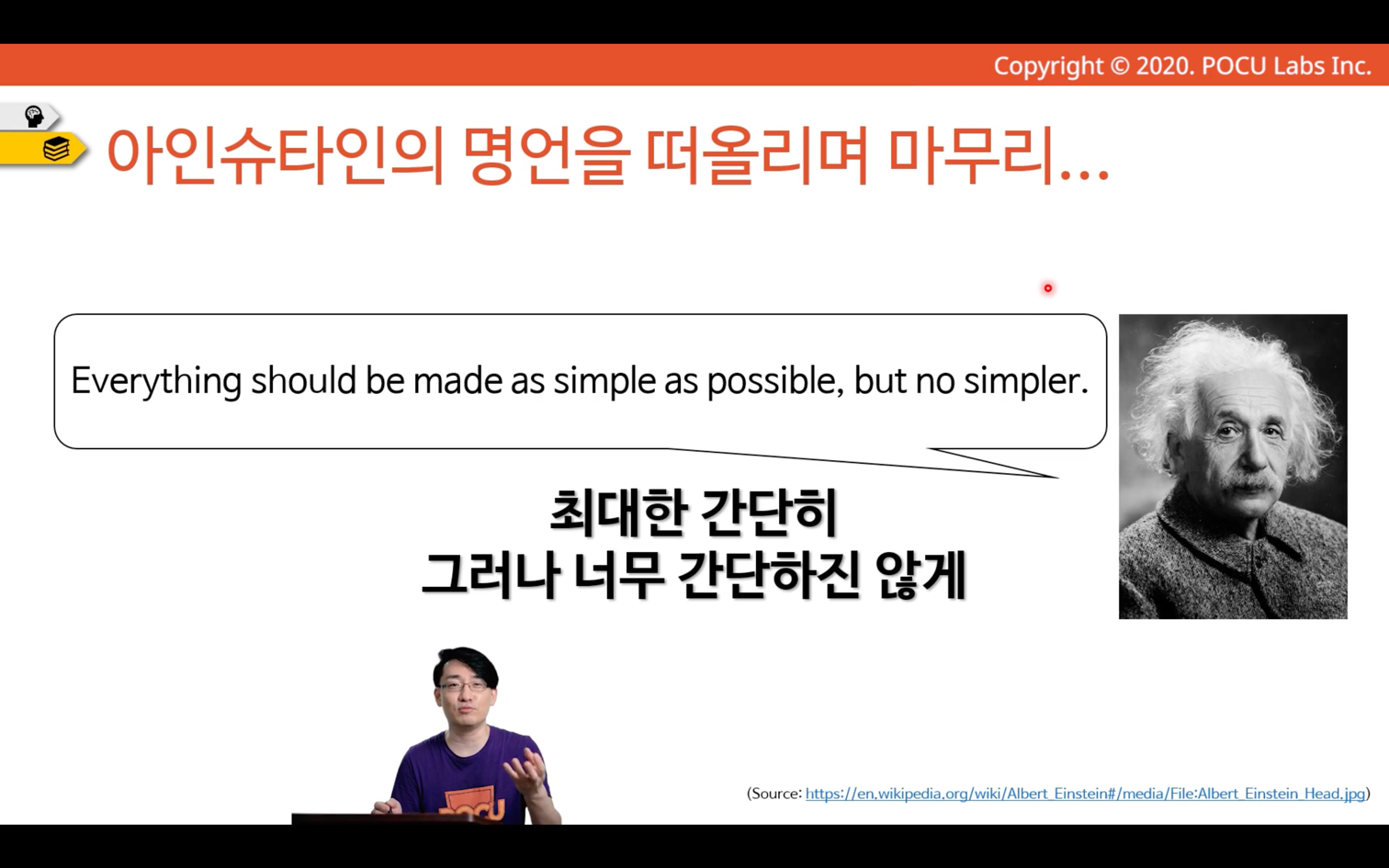 Copyright © 2020. POCU Labs Inc.

아인슈타인의 명언을 떠올리며 마무리…

Everything should be made as simple as possible, but no simpler.

최대한 간단히
그러나 너무 간단하진 않게

POCU

(Source: https://en.wikipedia.org/wiki/Albert_Einstein#/media/File:Albert_Einstein_Head.jpg)